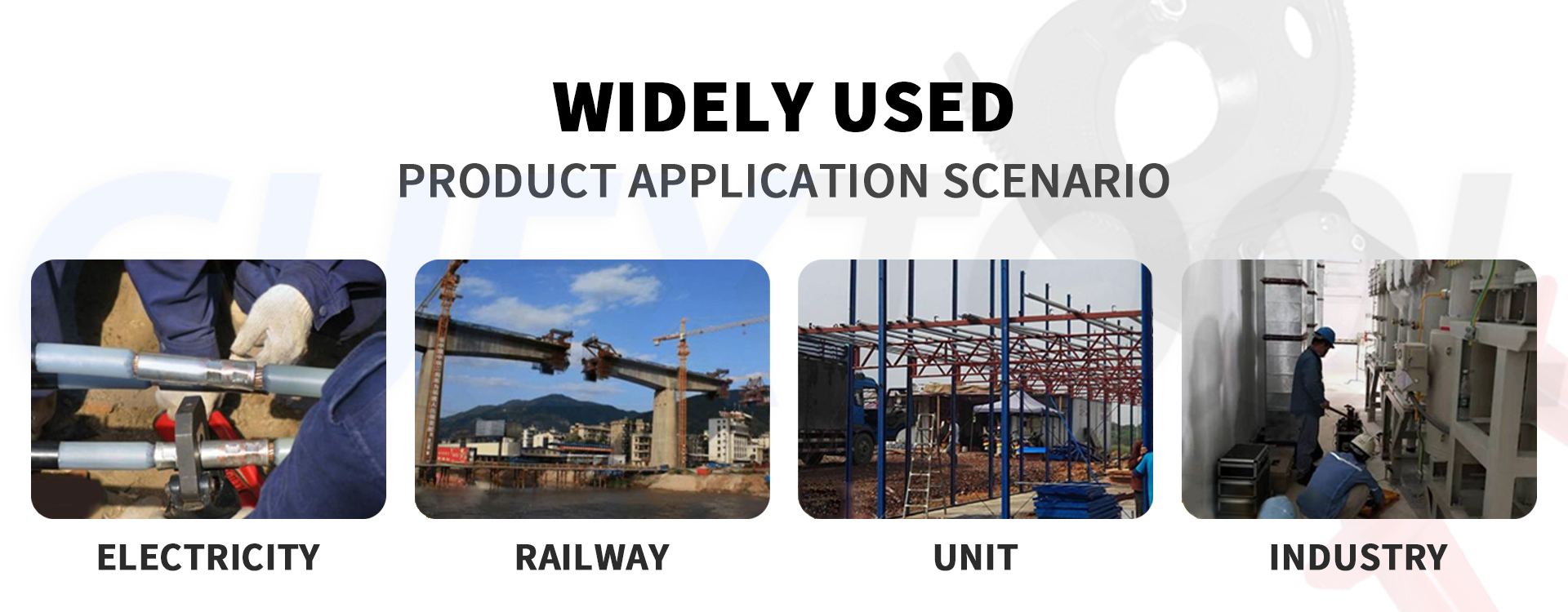 WIDELY USED
PRODUCT APPLICATION SCENARIO

ELECTRICITY

RAILWAY

UNIT

INDUSTRY